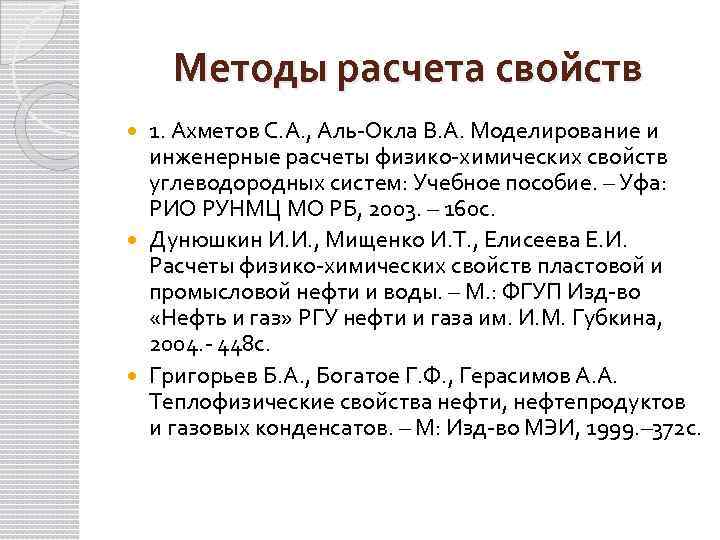 Методы расчета свойств

1. Ахметов С.А., Аль-Окла В.А. Моделирование и инженерные расчеты физико-химических свойств углеводородных систем: Учебное пособие. – Уфа: РИО РУНМЦ МО РБ, 2003. – 160с.

Дунюшкин И.И., Мищенко И.Т., Елисеева Е.И. Расчеты физико-химических свойств пластовой и промысловой нефти и воды. – М.: ФГУП Изд-во «Нефть и газ» РГУ нефти и газа им. И.М. Губкина, 2004.- 448с.

Григорьев Б.А., Богатое Г.Ф., Герасимов А.А. Теплофизические свойства нефти, нефтепродуктов и газовых конденсатов. – М: Изд-во МЭИ, 1999.–372с.